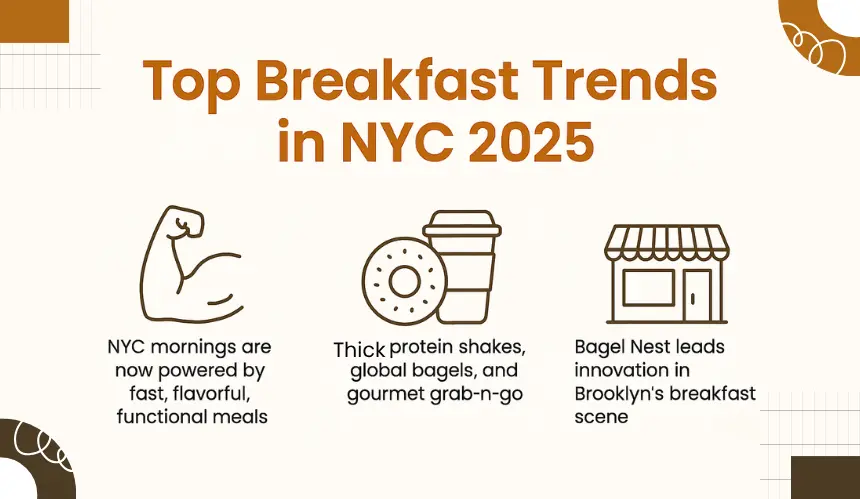 Top Breakfast Trends in NYC 2025

NYC mornings are now powered by fast, flavorful, functional meals

Thick protein shakes, global bagels, and gourmet grab-n-go

Bagel Nest leads innovation in Brooklyn's breakfast scene